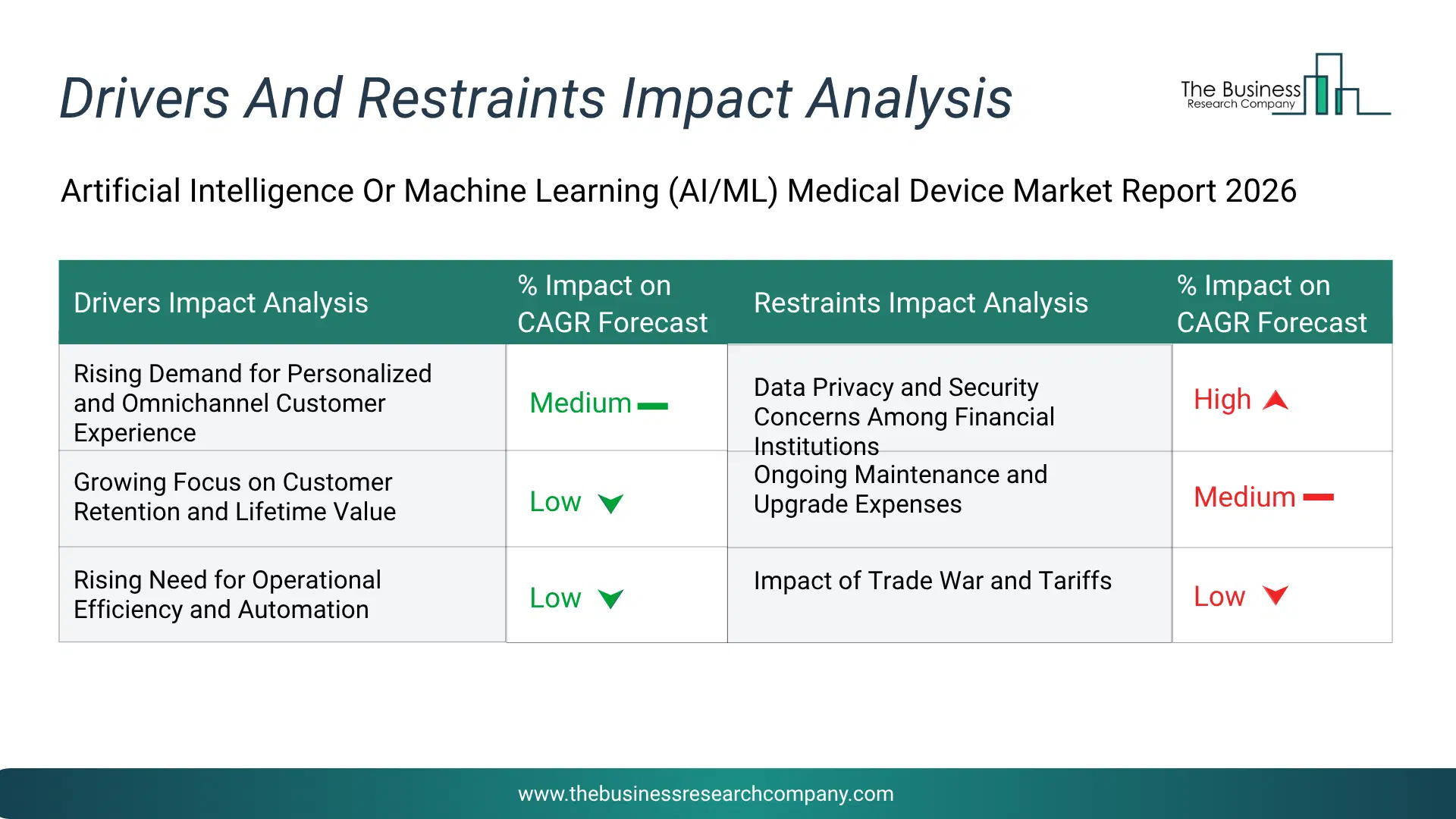 Drivers And Restraints Impact Analysis

The Business Research Company

Artificial Intelligence Or Machine Learning (AI/ML) Medical Device Market Report 2026

| Drivers Impact Analysis | % Impact on CAGR Forecast | Restraints Impact Analysis | % Impact on CAGR Forecast |
|---|---|---|---|
| Rising Demand for Personalized and Omnichannel Customer Experience | Medium | Data Privacy and Security Concerns Among Financial Institutions | High |
| Growing Focus on Customer Retention and Lifetime Value | Low | Ongoing Maintenance and Upgrade Expenses | Medium |
| Rising Need for Operational Efficiency and Automation | Low | Impact of Trade War and Tariffs | Low |

www.thebusinessresearchcompany.com